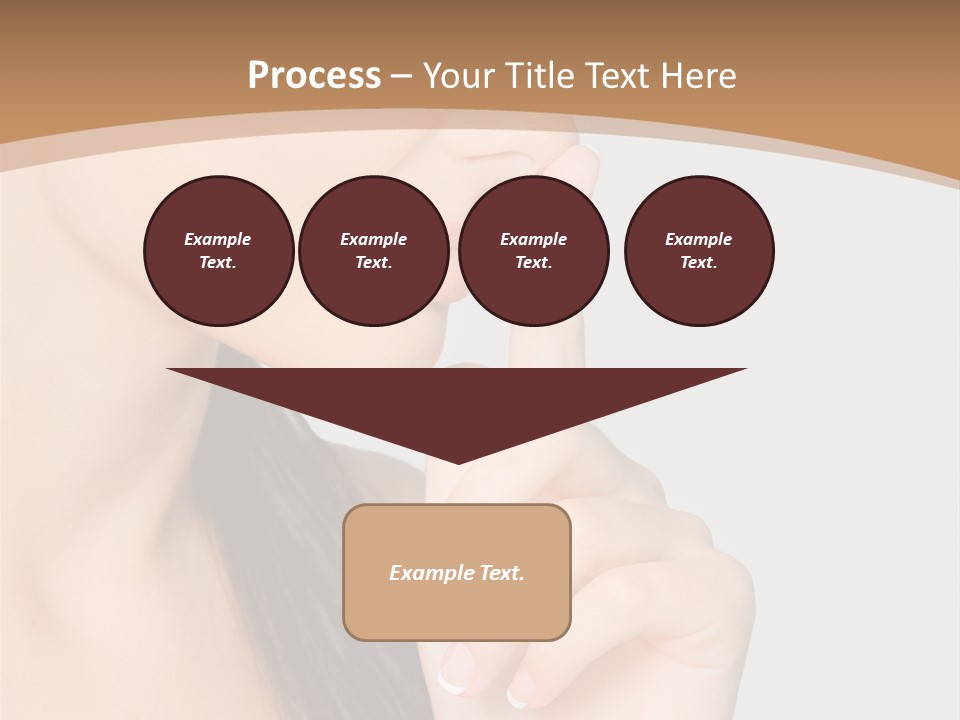 Process – Your Title Text Here

Example Text.

Example Text.

Example Text.

Example Text.

Example Text.